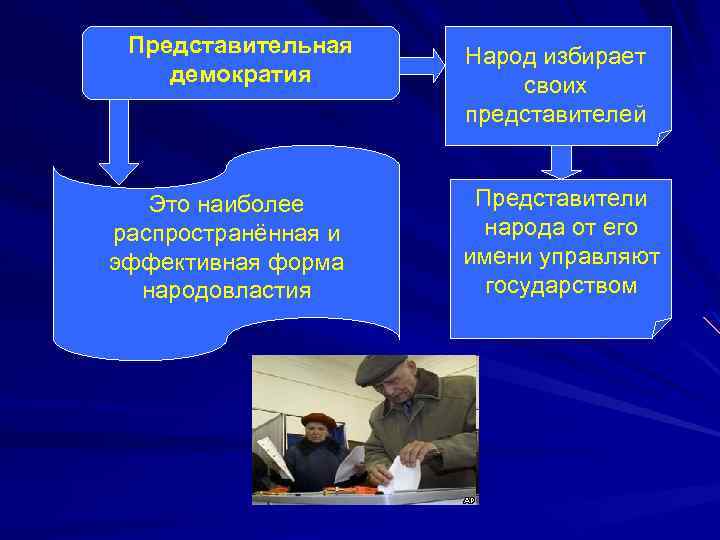 Представительная демократия

Народ избирает своих представителей

Это наиболее распространённая и эффективная форма народовластия

Представители народа от его имени управляют государством

AP